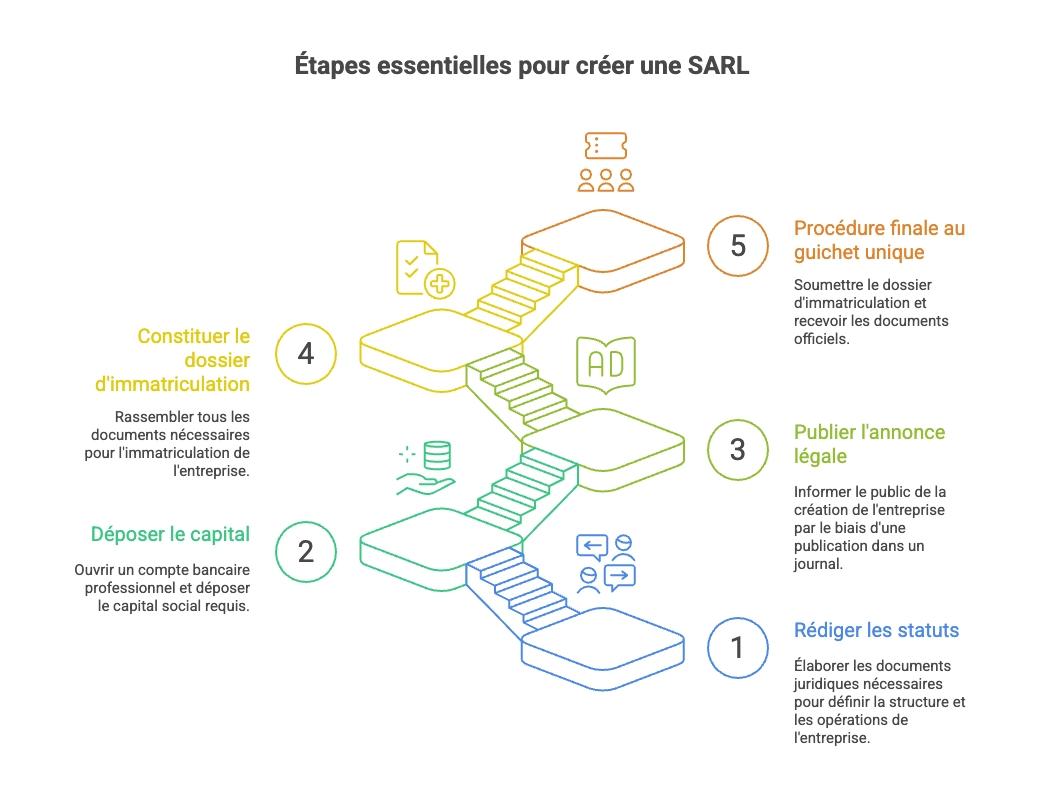 Étapes essentielles pour créer une SARL

5

Procédure finale au guichet unique

Soumettre le dossier d'immatriculation et recevoir les documents officiels.

4

Constituer le dossier d'immatriculation

Rassembler tous les documents nécessaires pour l'immatriculation de l'entreprise.

AD

3

Publier l'annonce légale

Informer le public de la création de l'entreprise par le biais d'une publication dans un journal.

2

Déposer le capital

Ouvrir un compte bancaire professionnel et déposer le capital social requis.

1

Rédiger les statuts

Élaborer les documents juridiques nécessaires pour définir la structure et les opérations de l'entreprise.